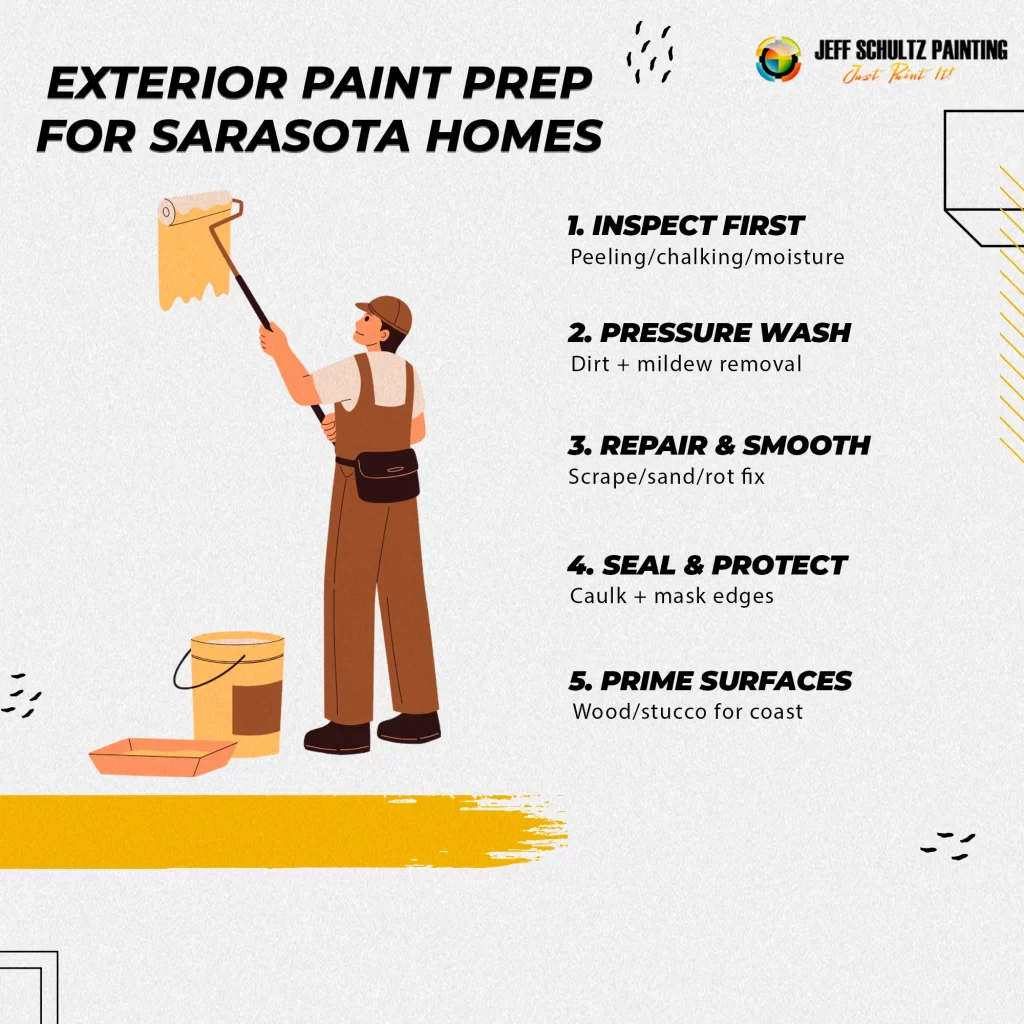 EXTERIOR PAINT PREP FOR SARASOTA HOMES

JEFF SCHULTZ PAINTING
Just Paint It!

1. INSPECT FIRST
Peeling/chalking/moisture

2. PRESSURE WASH
Dirt + mildew removal

3. REPAIR & SMOOTH
Scrape/sand/rot fix

4. SEAL & PROTECT
Caulk + mask edges

5. PRIME SURFACES
Wood/stucco for coast